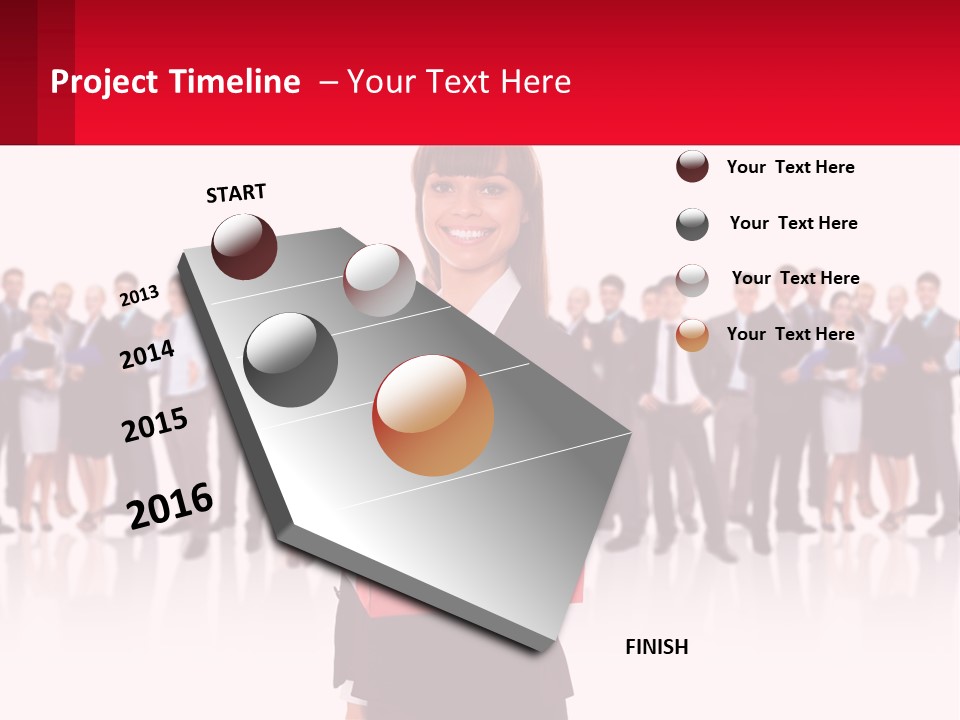 Project Timeline – Your Text Here

START

2013

2014

2015

2016

Your Text Here

Your Text Here

Your Text Here

Your Text Here

FINISH